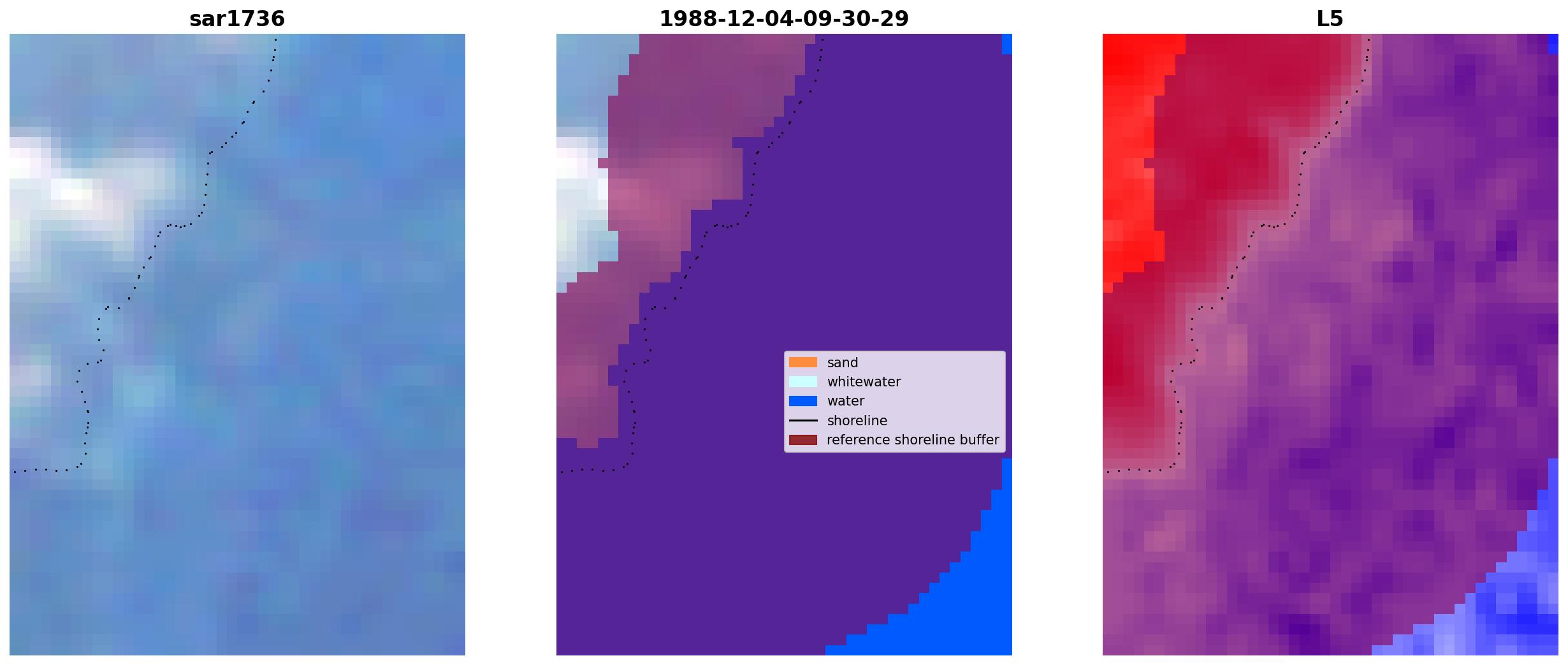 sar1736

1988-12-04-09-30-29

sand
whitewater
water
shoreline
reference shoreline buffer

L5